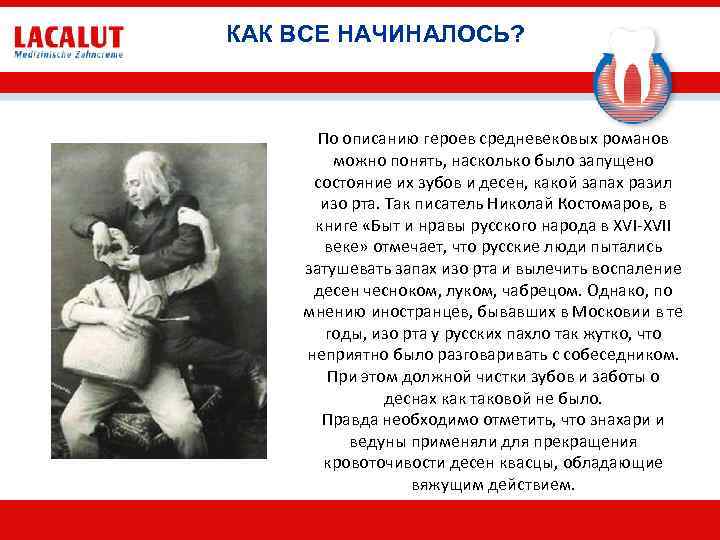 LACALUT
Medizinische Zahncreme

КАК ВСЕ НАЧИНАЛОСЬ?

По описанию героев средневековых романов можно понять, насколько было запущено состояние их зубов и десен, какой запах разил изо рта. Так писатель Николай Костомаров, в книге «Быт и нравы русского народа в XVI-XVII веке» отмечает, что русские люди пытались затушевать запах изо рта и вылечить воспаление десен чесноком, луком, чабрецом. Однако, по мнению иностранцев, бывавших в Московии в те годы, изо рта у русских пахло так жутко, что неприятно было разговаривать с собеседником. При этом должной чистки зубов и заботы о деснах как таковой не было.
Правда необходимо отметить, что знахари и ведуны применяли для прекращения кровоточивости десен квасцы, обладающие вяжущим действием.